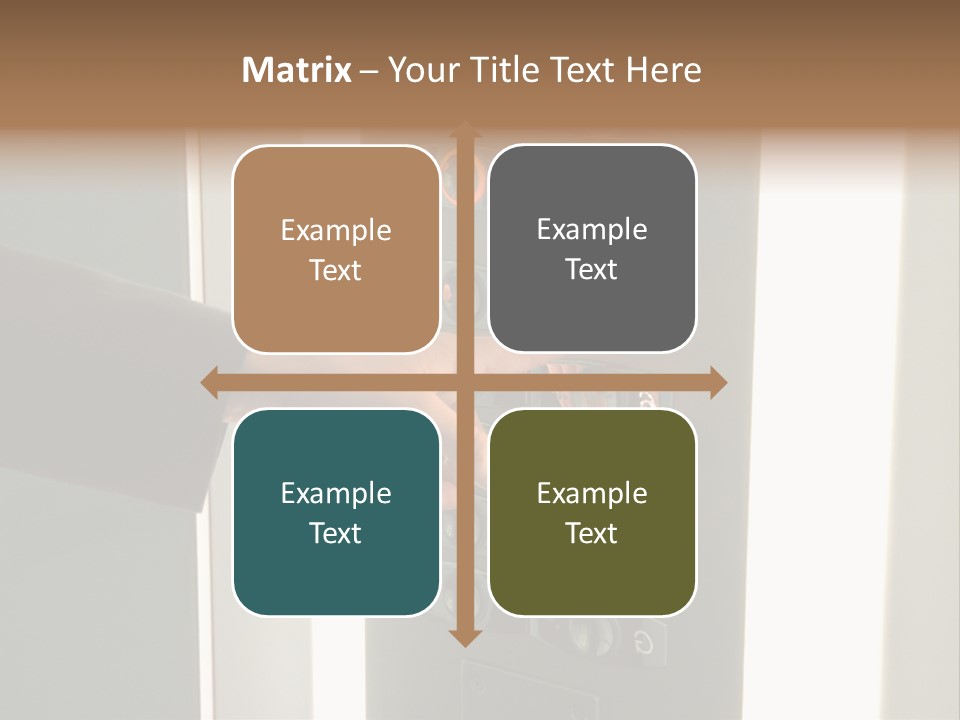 Matrix – Your Title Text Here

Example Text

Example Text

Example Text

Example Text